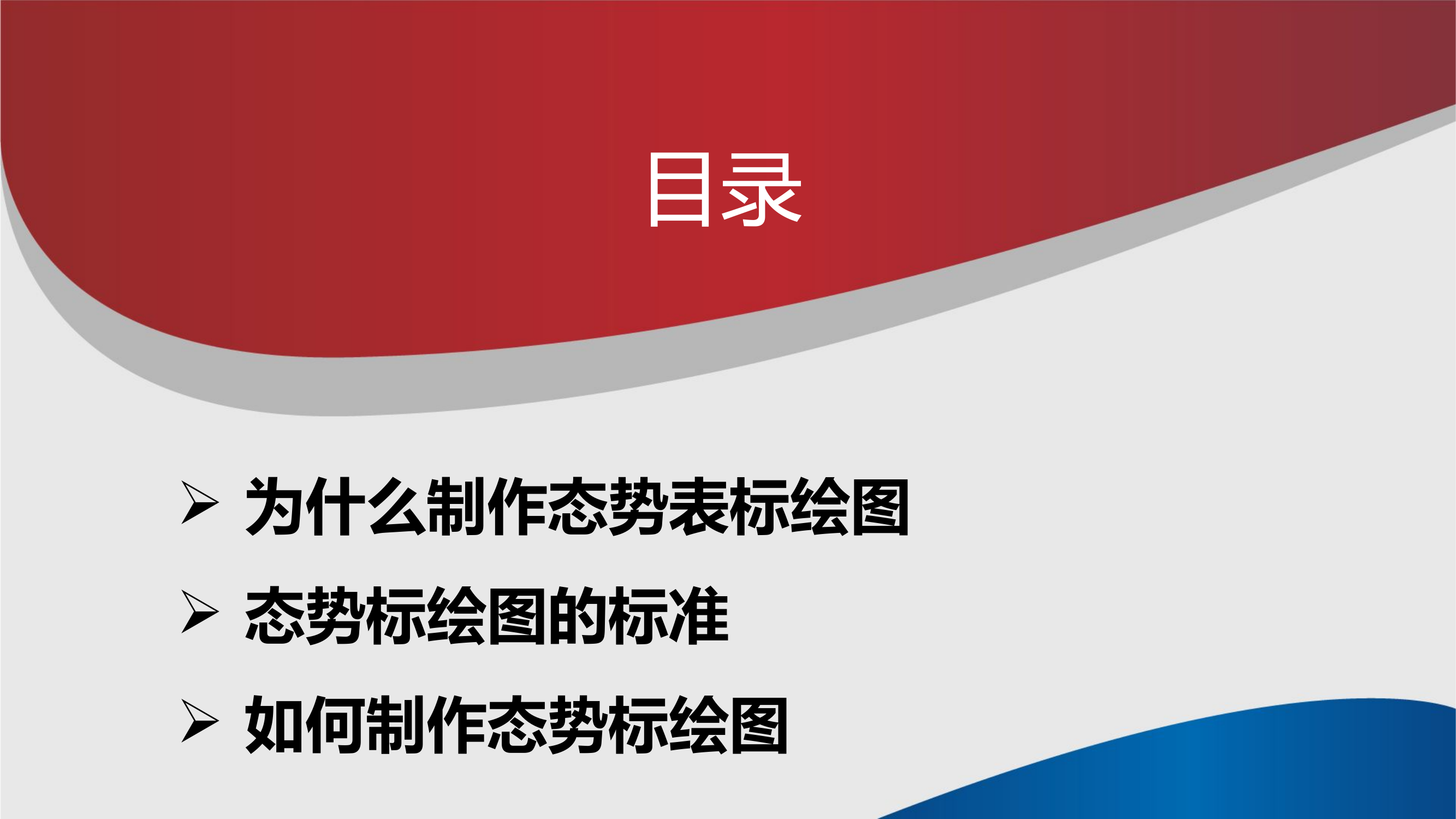 目录

➢ 为什么制作态势表标绘图

➢ 态势标绘图的标准

➢ 如何制作态势标绘图